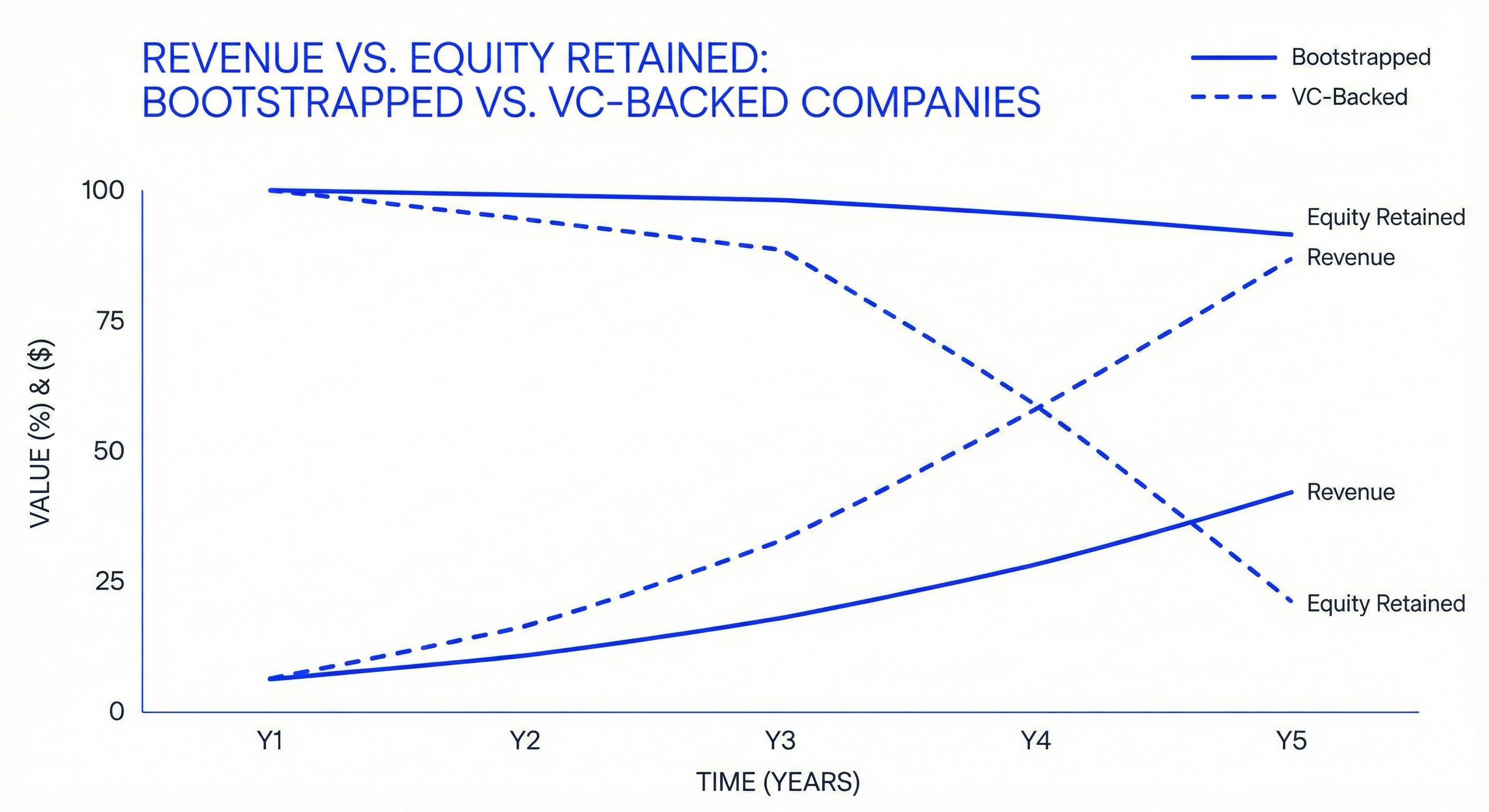 REVENUE VS. EQUITY RETAINED: BOOTSTRAPPED VS. VC-BACKED COMPANIES

Bootstrapped
VC-Backed

VALUE (%) & ($)

100
75
50
25
0

Equity Retained
Revenue
Revenue
Equity Retained

Y1
Y2
Y3
Y4
Y5

TIME (YEARS)